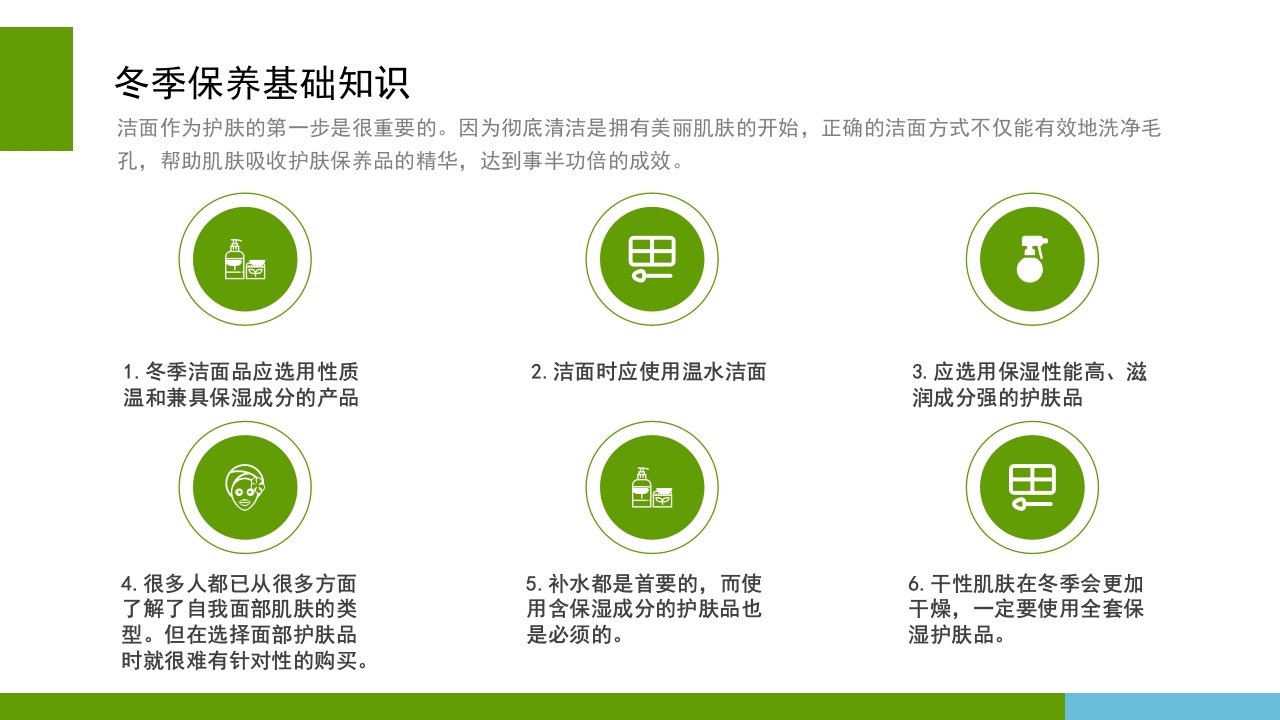 冬季保养基础知识

洁面作为护肤的第一步是很重要的。因为彻底清洁是拥有美丽肌肤的开始，正确的洁面方式不仅能有效地洗净毛孔，帮助肌肤吸收护肤保养品的精华，达到事半功倍的成效。

1. 冬季洁面品应选用性质温和兼具保湿成分的产品

2. 洁面时应使用温水洁面

3. 应选用保湿性能高、滋润成分强的护肤品

4. 很多人都已从很多方面了解了自我面部肌肤的类型。但在选择面部护肤品时就很难有针对性的购买。

5. 补水都是首要的，而使用含保湿成分的护肤品也是必须的。

6. 干性肌肤在冬季会更加干燥，一定要使用全套保湿护肤品。